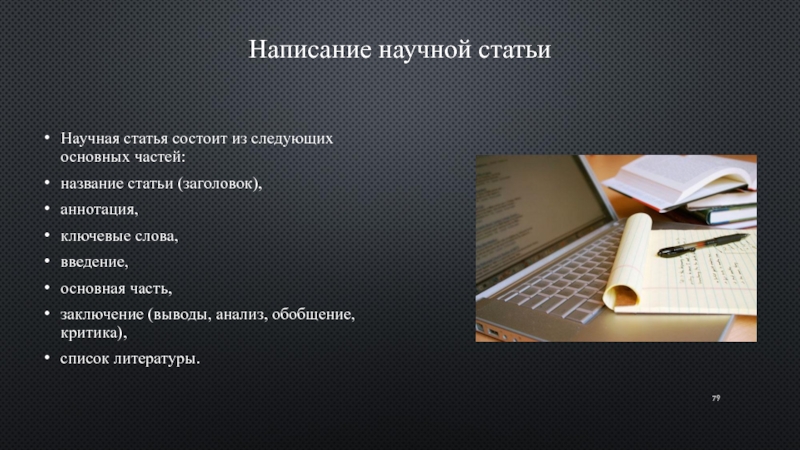 Написание научной статьи

• Научная статья состоит из следующих основных частей:
• название статьи (заголовок),
• аннотация,
• ключевые слова,
• введение,
• основная часть,
• заключение (выводы, анализ, обобщение, критика),
• список литературы.

79